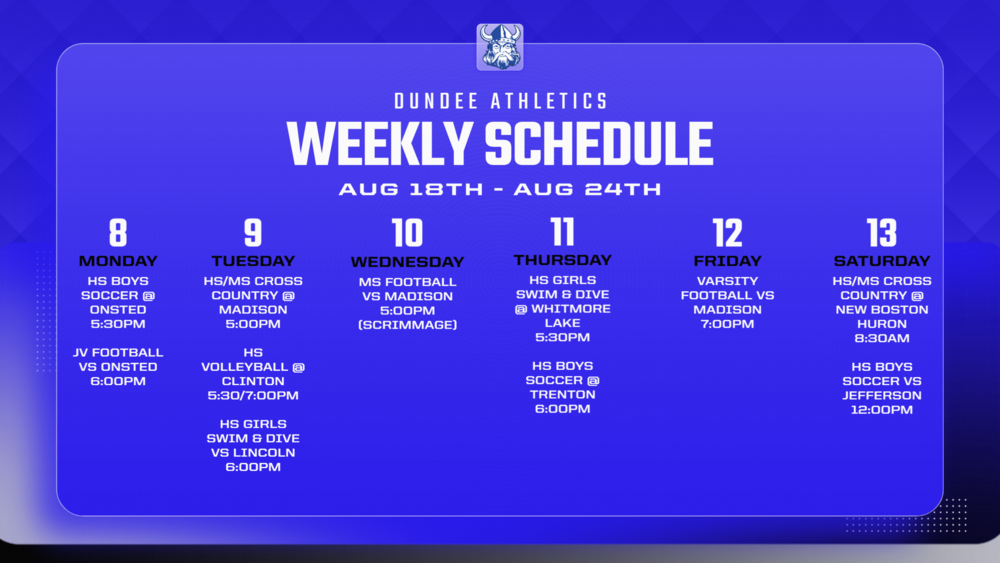 DUNDEE ATHLETICS

WEEKLY SCHEDULE

AUG 18TH - AUG 24TH

8
MONDAY
HS BOYS SOCCER @ ONSTED 5:30PM

JV FOOTBALL VS ONSTED 6:00PM

9
TUESDAY
HS/MS CROSS COUNTRY @ MADISON 5:00PM

HS VOLLEYBALL @ CLINTON 5:30/7:00PM

HS GIRLS SWIM & DIVE VS LINCOLN 6:00PM

10
WEDNESDAY
MS FOOTBALL VS MADISON 5:00PM (SCRIMMAGE)

11
THURSDAY
HS GIRLS SWIM & DIVE @ WHITMORE LAKE 5:30PM

HS BOYS SOCCER @ TRENTON 6:00PM

12
FRIDAY
VARSITY FOOTBALL VS MADISON 7:00PM

13
SATURDAY
HS/MS CROSS COUNTRY @ NEW BOSTON HURON 8:30AM

HS BOYS SOCCER VS JEFFERSON 12:00PM